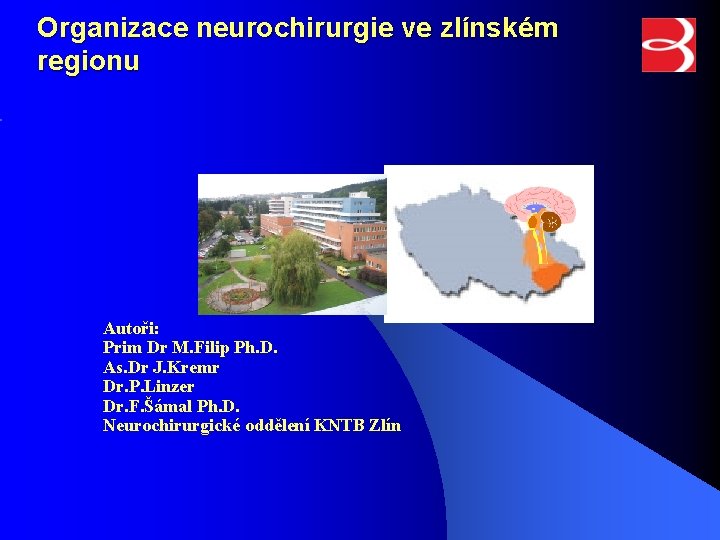 Organizace neurochirurgie ve zlínském regionu

Autoři:
Prim Dr M.Filip Ph.D.
As.Dr J.Kremr
Dr.P.Linzer
Dr.F.Šámal Ph.D.
Neurochirurgické oddělení KNTB Zlín